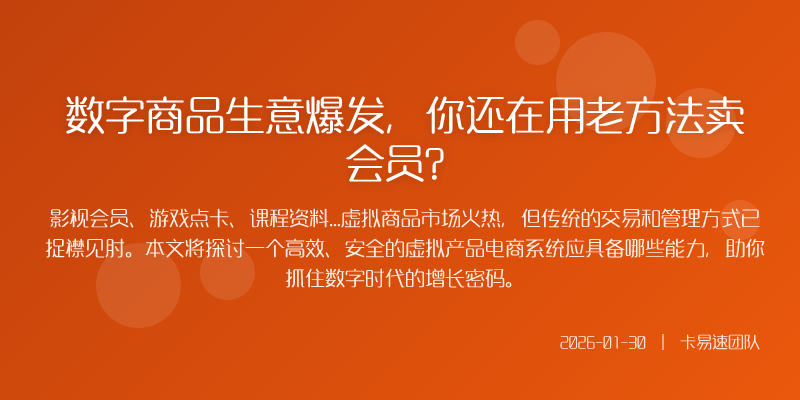 数字商品生意爆发，你还在用老方法卖会员？

影视会员、游戏点卡、课程资料...虚拟商品市场火热，但传统的交易和管理方式已捉襟见肘。本文将探讨一个高效、安全的虚拟产品电商系统应具备哪些能力，助你抓住数字时代的增长密码。

2026-01-30 | 卡易速团队